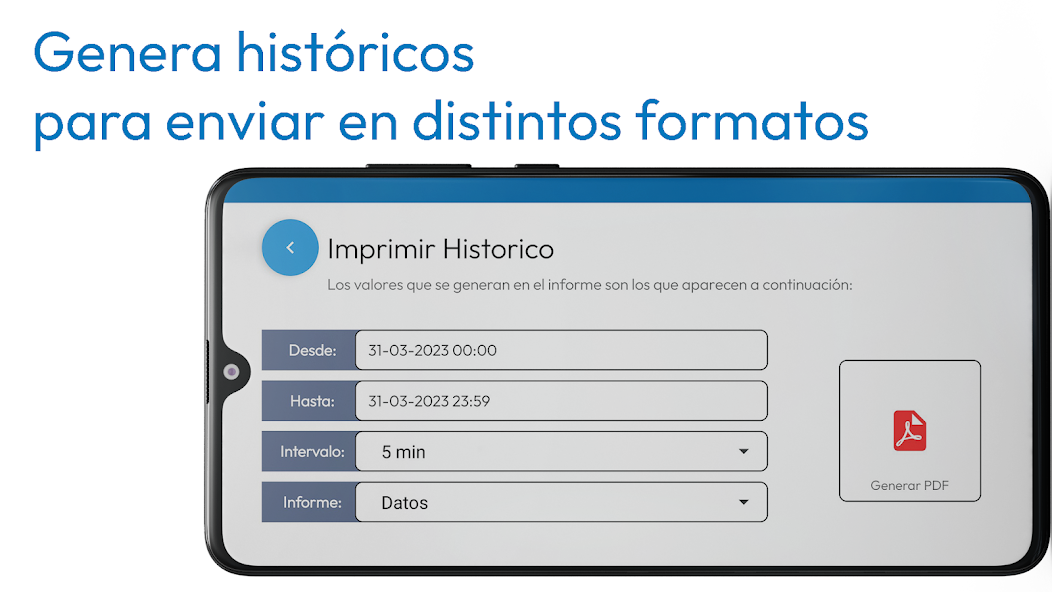 Genera históricos para enviar en distintos formatos

Imprimir Historico

Los valores que se generan en el informe son los que aparecen a continuación:

Desde: 31-03-2023 00:00

Hasta: 31-03-2023 23:59

Intervalo: 5 min

Informe: Datos

Generar PDF